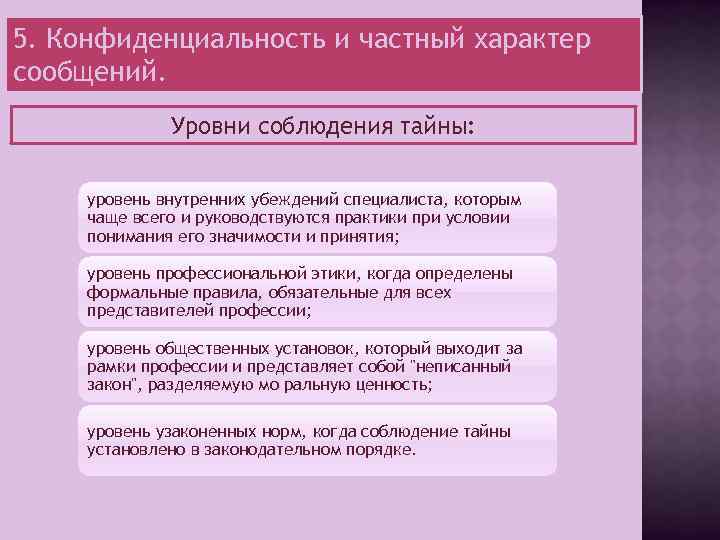 5. Конфиденциальность и частный характер сообщений.

Уровни соблюдения тайны:

уровень внутренних убеждений специалиста, которым чаще всего и руководствуются практики при условии понимания его значимости и принятия;

уровень профессиональной этики, когда определены формальные правила, обязательные для всех представителей профессии;

уровень общественных установок, который выходит за рамки профессии и представляет собой "неписанный закон", разделяемую мо ральную ценность;

уровень узаконенных норм, когда соблюдение тайны установлено в законодательном порядке.